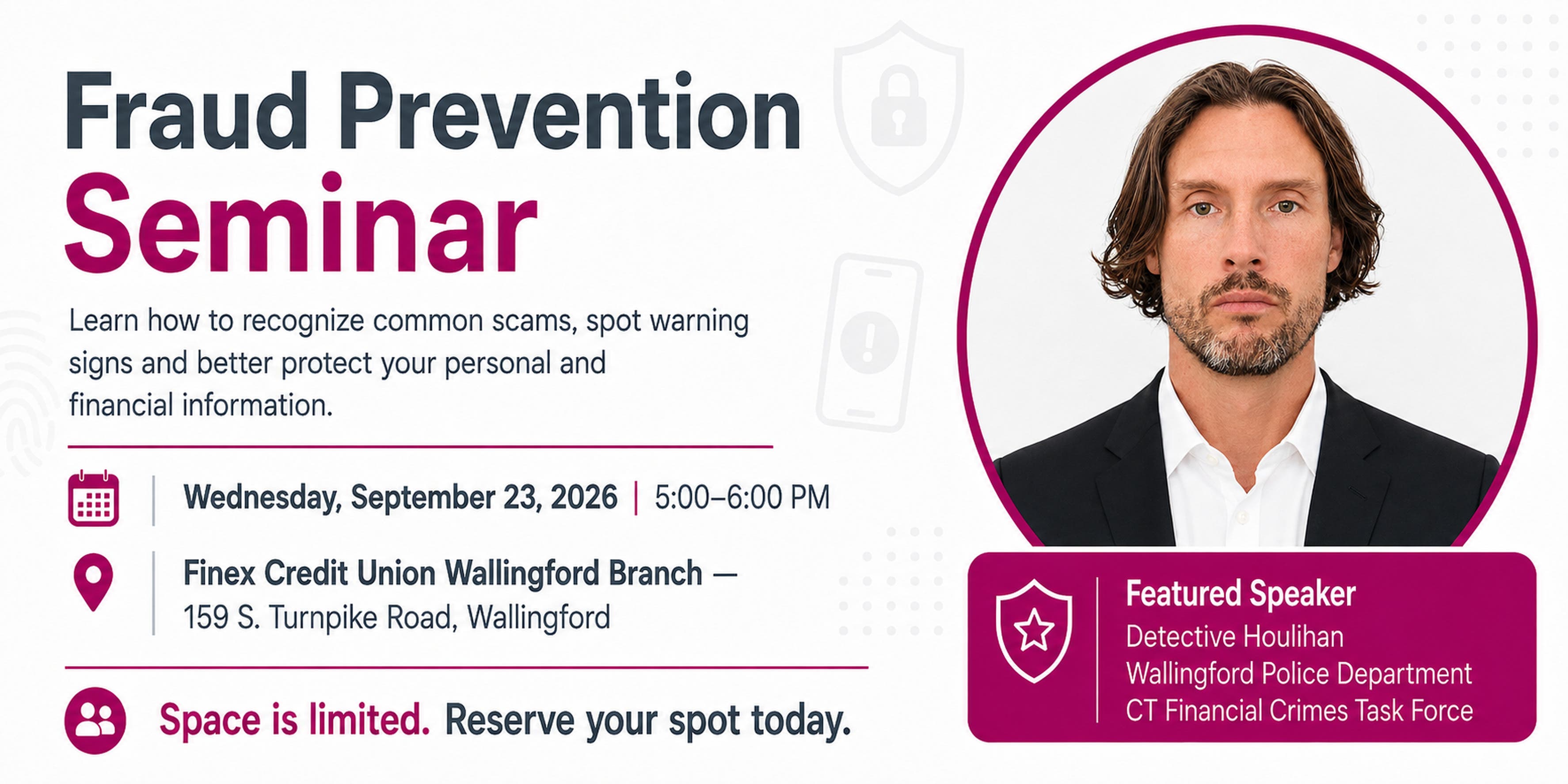 Fraud Prevention
Seminar

Learn how to recognize common scams, spot warning signs and better protect your personal and financial information.

Wednesday, September 23, 2026 | 5:00–6:00 PM

Finex Credit Union Wallingford Branch — 159 S. Turnpike Road, Wallingford

Space is limited. Reserve your spot today.

Featured Speaker
Detective Houlihan
Wallingford Police Department
CT Financial Crimes Task Force